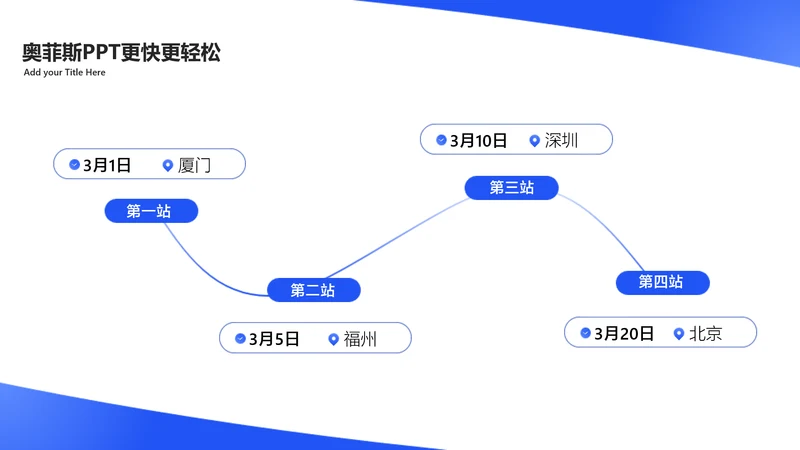 奥菲斯PPT更快更轻松
Add your Title Here

3月1日 厦门
第一站

第二站
3月5日 福州

3月10日 深圳
第三站

第四站
3月20日 北京